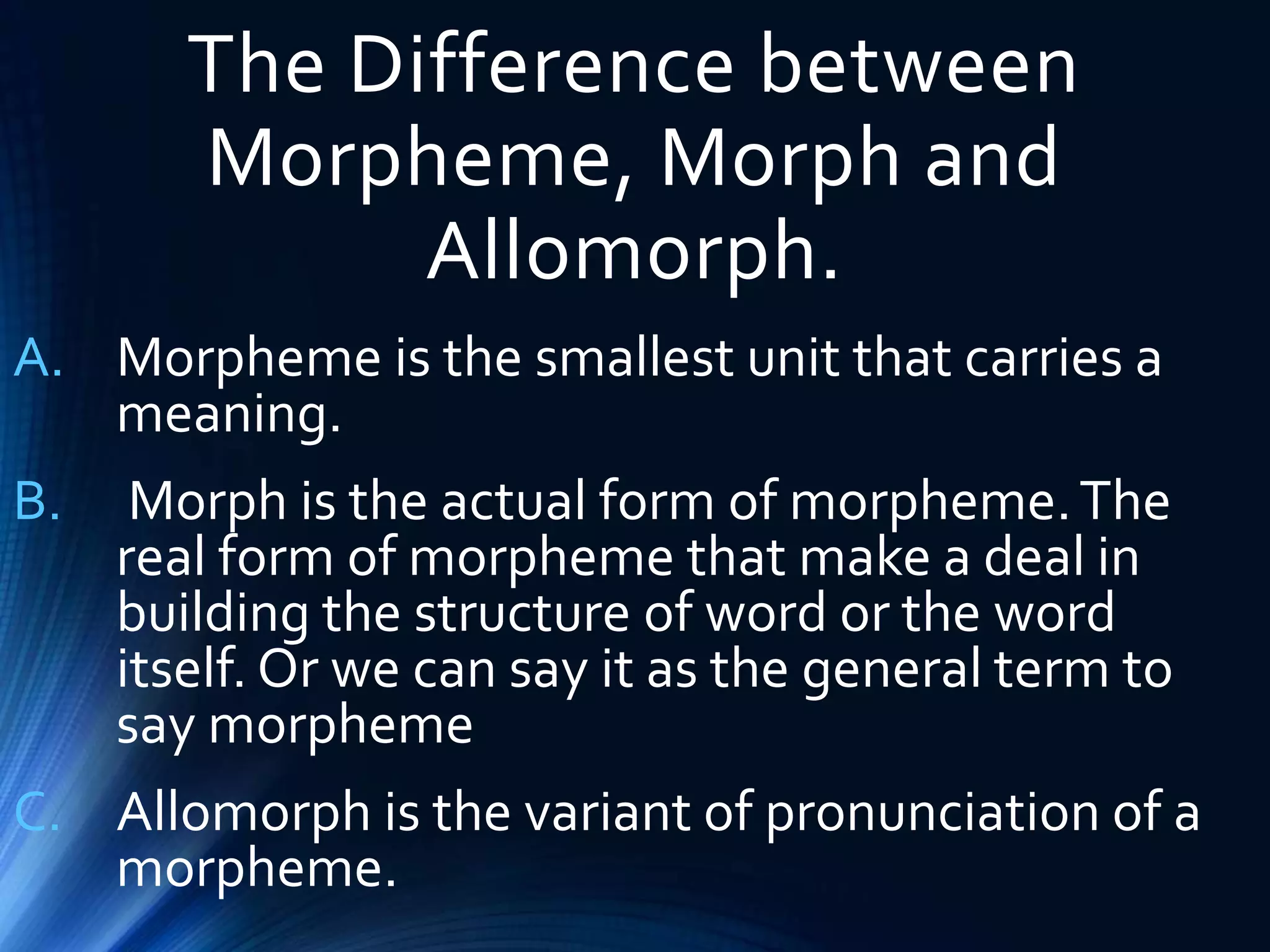 The Difference between Morpheme, Morph and Allomorph.

A. Morpheme is the smallest unit that carries a meaning.

B. Morph is the actual form of morpheme. The real form of morpheme that make a deal in building the structure of word or the word itself. Or we can say it as the general term to say morpheme

C. Allomorph is the variant of pronunciation of a morpheme.